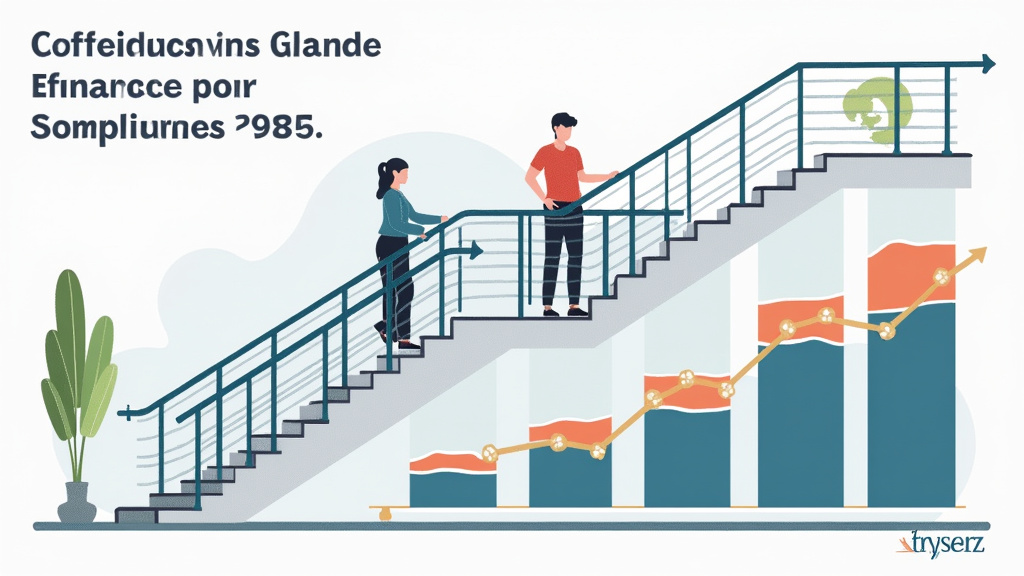 Coffeiducsvins Glande
Efinancce poir
Sompliurnes ?985.

tryserz